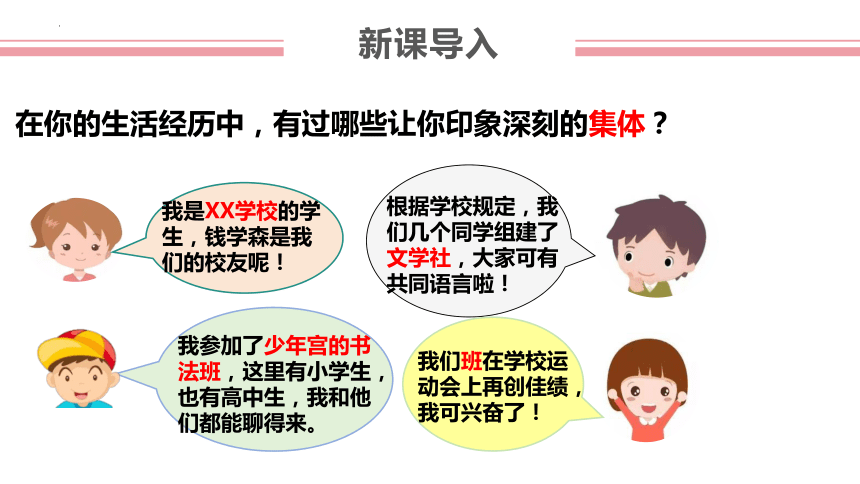 新课导入

在你的生活经历中，有过哪些让你印象深刻的集体？

我是XX学校的学生，钱学森是我们的校友呢！

根据学校规定，我们几个同学组建了文学社，大家可有共同语言啦！

我参加了少年宫的书法班，这里有小学生，也有高中生，我和他们都能聊得来。

我们班在学校运动会上再创佳绩，我可兴奋了！